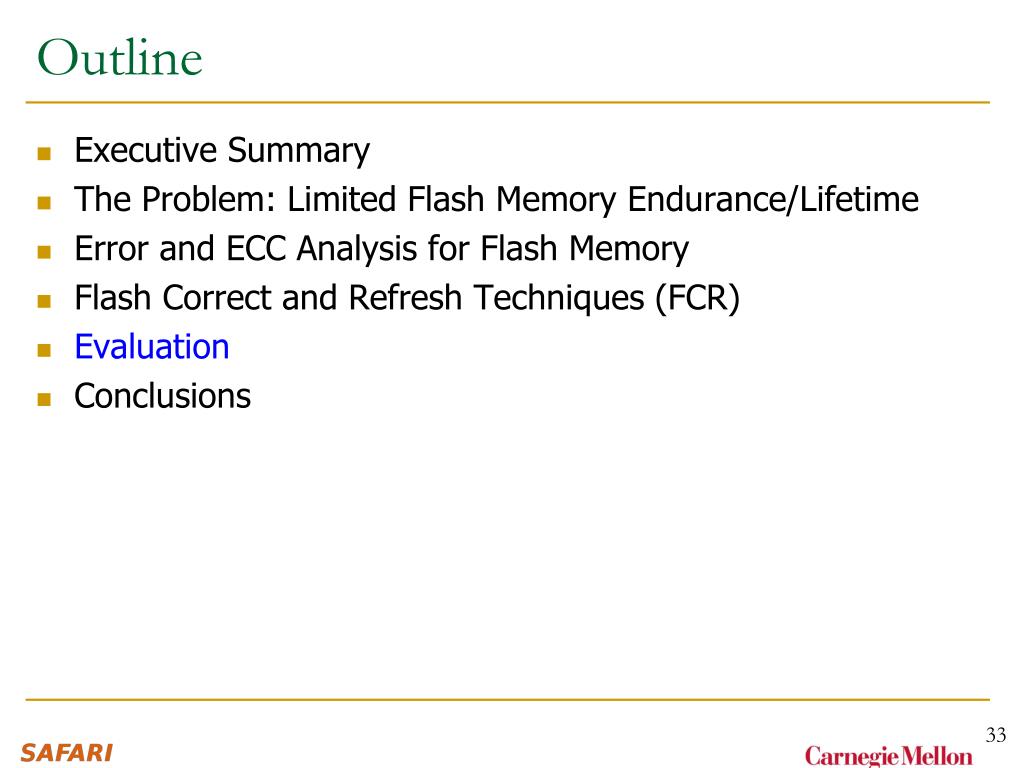 Outline

- Executive Summary
- The Problem: Limited Flash Memory Endurance/Lifetime
- Error and ECC Analysis for Flash Memory
- Flash Correct and Refresh Techniques (FCR)
- Evaluation
- Conclusions

33

SAFARI

Carnegie Mellon